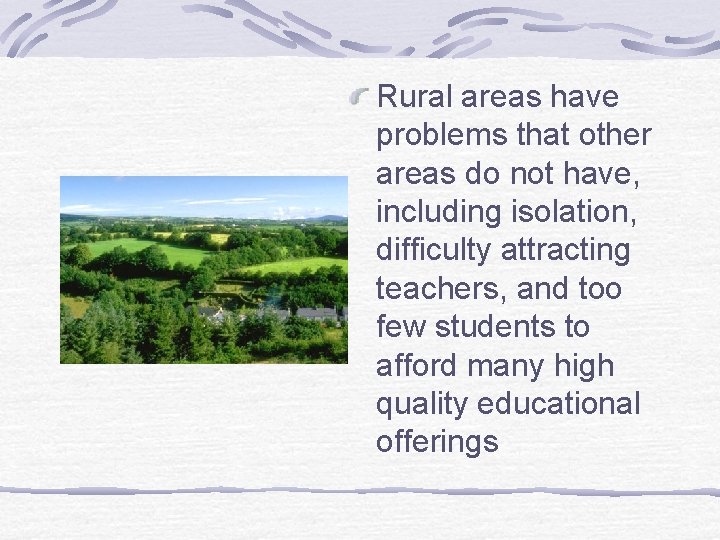 Rural areas have problems that other areas do not have, including isolation, difficulty attracting teachers, and too few students to afford many high quality educational offerings